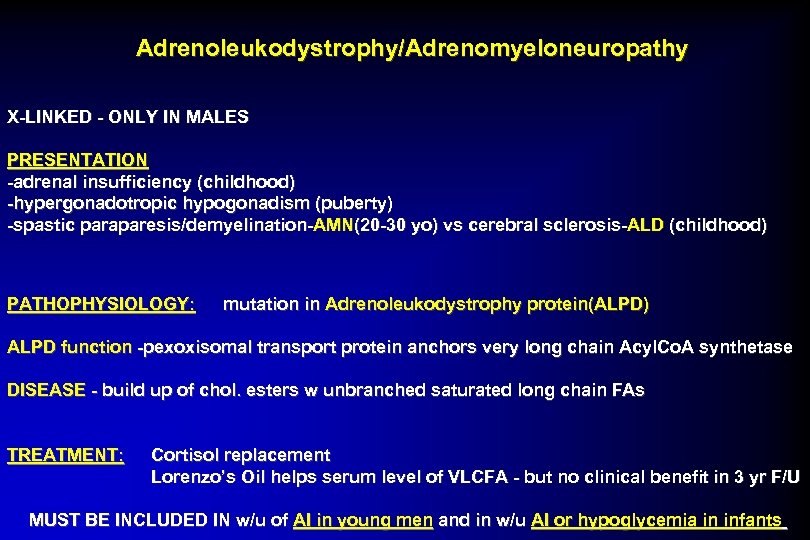 Adrenoleukodystrophy/Adrenomyeloneuropathy

X-LINKED - ONLY IN MALES

PRESENTATION
-adrenal insufficiency (childhood)
-hypergonadotropic hypogonadism (puberty)
-spastic paraparesis/demyelination-AMN(20-30 yo) vs cerebral sclerosis-ALD (childhood)

PATHOPHYSIOLOGY: mutation in Adrenoleukodystrophy protein(ALPD)

ALPD function -pexoxisomal transport protein anchors very long chain AcylCoA synthetase

DISEASE - build up of chol. esters w unbranched saturated long chain FAs

TREATMENT: Cortisol replacement
Lorenzo's Oil helps serum level of VLCFA - but no clinical benefit in 3 yr F/U

MUST BE INCLUDED IN w/u of AI in young men and in w/u AI or hypoglycemia in infants